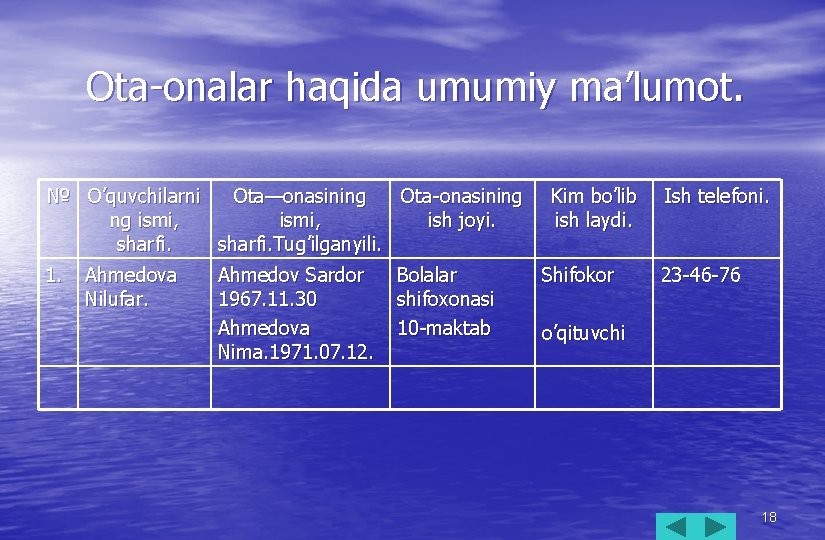 Ota-onalar haqida umumiy ma'lumot.

| № | O'quvchilarning ismi, sharfi. | Ota—onasining ismi, sharfi.Tug'ilganyili. | Ota-onasining ish joyi. | Kim bo'lib ish laydi. | Ish telefoni. |
|---|---|---|---|---|---|
| 1. | Ahmedova Nilufar. | Ahmedov Sardor 1967.11.30 Ahmedova Nima.1971.07.12. | Bolalar shifoxonasi 10-maktab | Shifokor o'qituvchi | 23-46-76 |
| | | | | | |

18